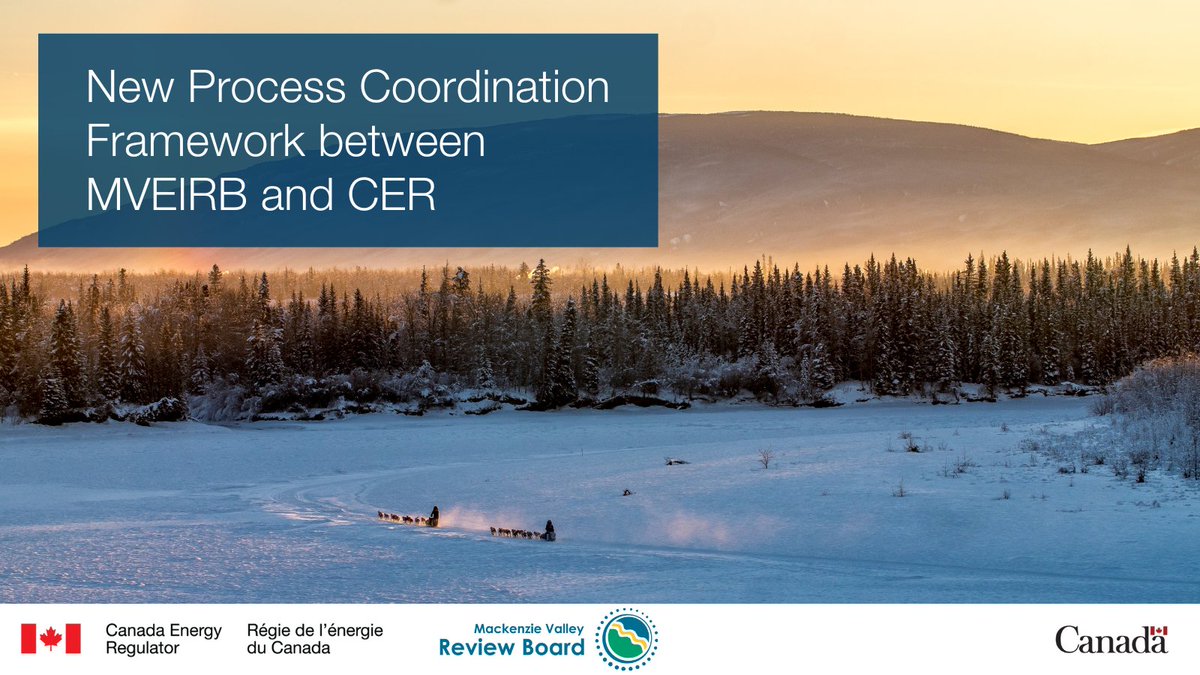 New Process Coordination Framework between MVEIRB and CER

Canada Energy Regulator

Régie de l'énergie du Canada

Mackenzie Valley Review Board

Canada